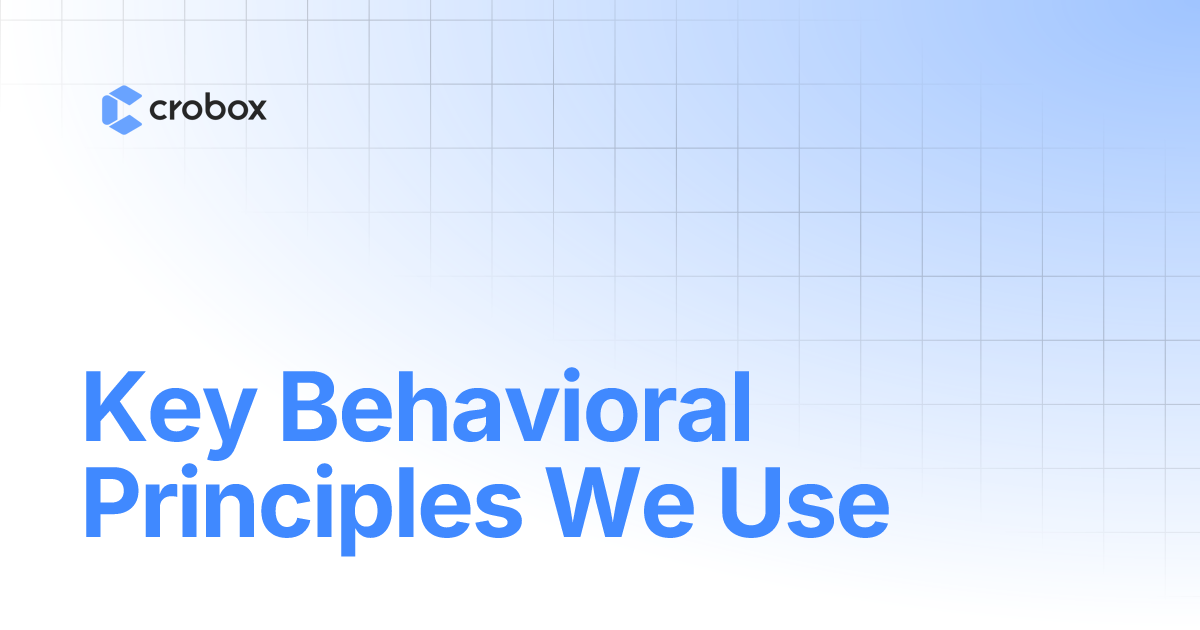 crobox

Key Behavioral Principles We Use